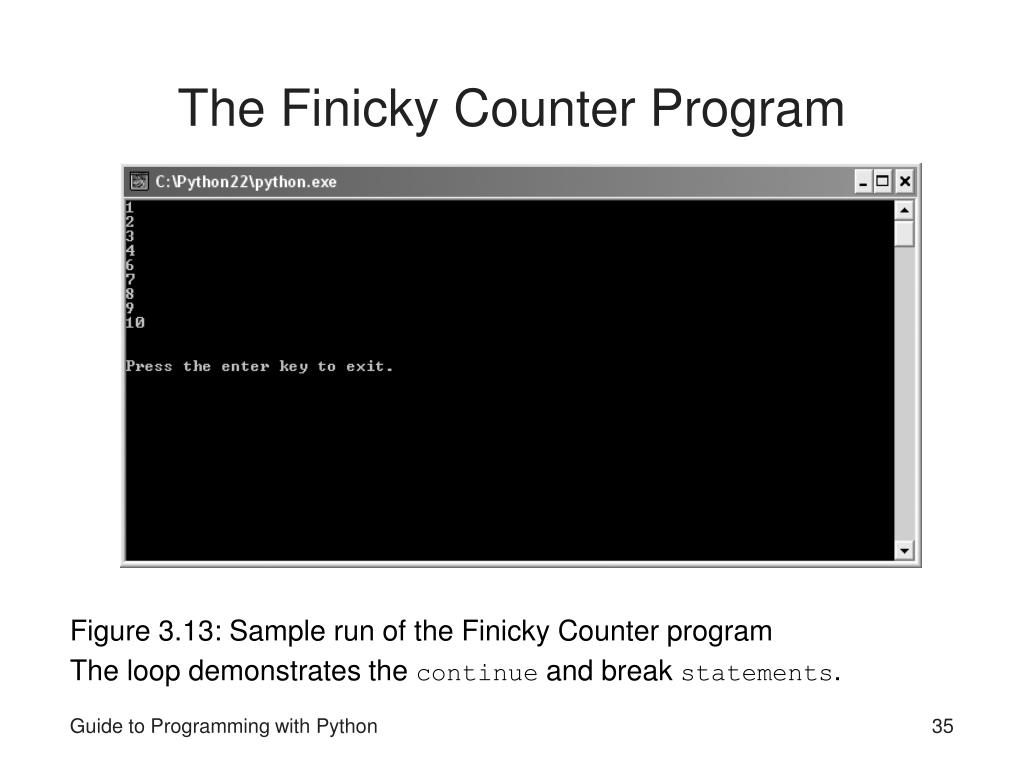 The Finicky Counter Program

C:\Python22\python.exe

1
2
3
4
6
7
8
9
10

Press the enter key to exit.

Figure 3.13: Sample run of the Finicky Counter program
The loop demonstrates the continue and break statements.

Guide to Programming with Python

35